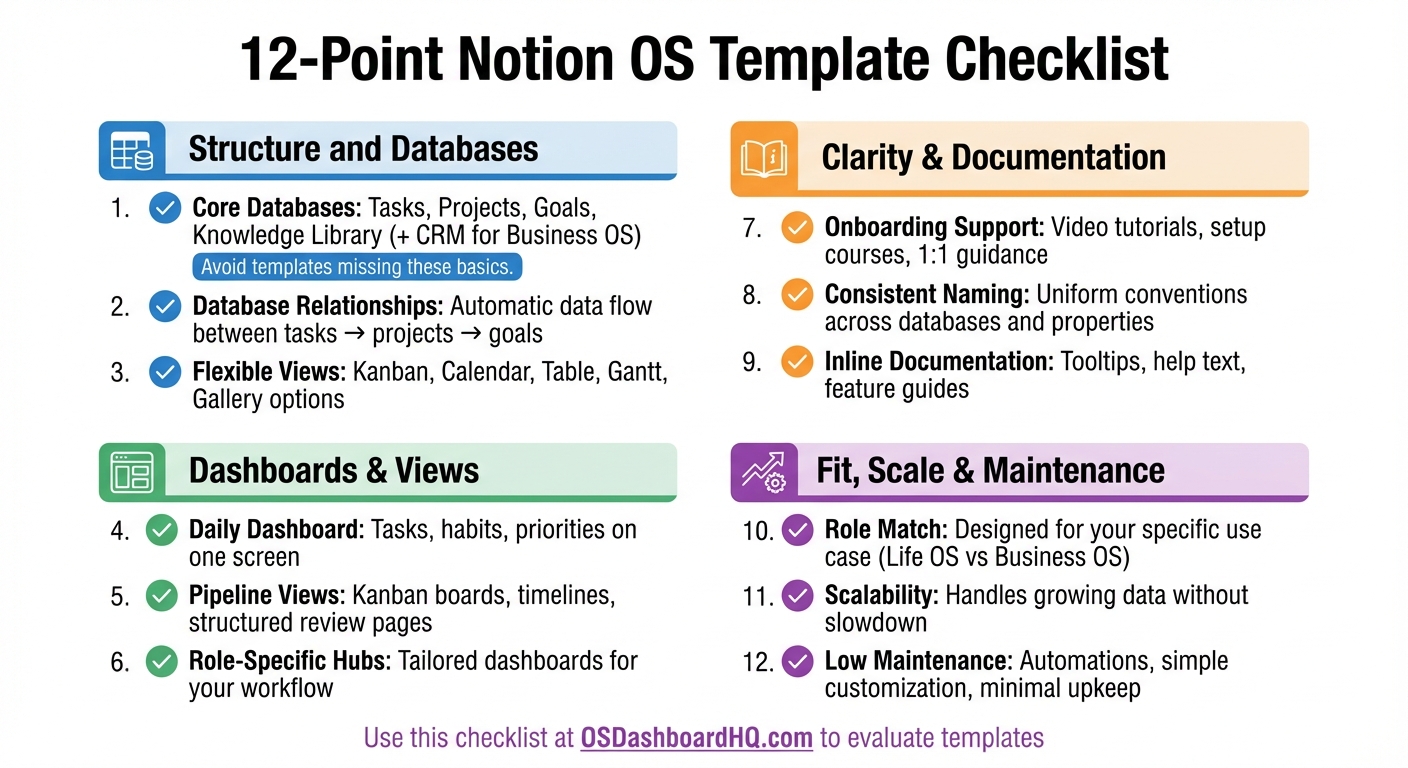 12-Point Notion OS Template Checklist

Structure and Databases

1. Core Databases: Tasks, Projects, Goals, Knowledge Library (+ CRM for Business OS)
Avoid templates missing these basics.

2. Database Relationships: Automatic data flow between tasks → projects → goals

3. Flexible Views: Kanban, Calendar, Table, Gantt, Gallery options

Dashboards & Views

4. Daily Dashboard: Tasks, habits, priorities on one screen

5. Pipeline Views: Kanban boards, timelines, structured review pages

6. Role-Specific Hubs: Tailored dashboards for your workflow

Clarity & Documentation

7. Onboarding Support: Video tutorials, setup courses, 1:1 guidance

8. Consistent Naming: Uniform conventions across databases and properties

9. Inline Documentation: Tooltips, help text, feature guides

Fit, Scale & Maintenance

10. Role Match: Designed for your specific use case (Life OS vs Business OS)

11. Scalability: Handles growing data without slowdown

12. Low Maintenance: Automations, simple customization, minimal upkeep

Use this checklist at OSDashboardHQ.com to evaluate templates